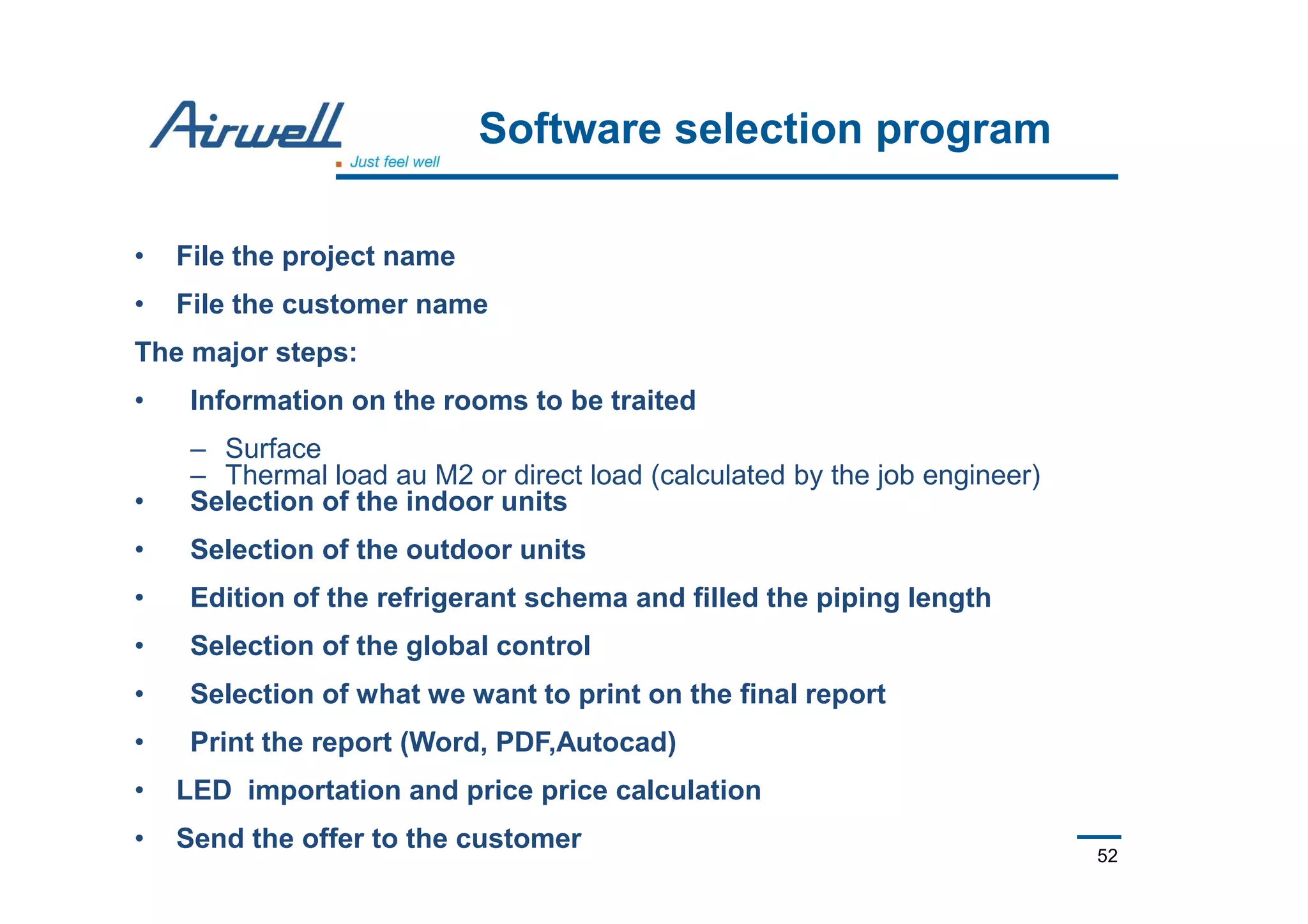 Airwell
Just feel well

Software selection program

• File the project name
• File the customer name

The major steps:

• Information on the rooms to be traited
– Surface
– Thermal load au M2 or direct load (calculated by the job engineer)
• Selection of the indoor units
• Selection of the outdoor units
• Edition of the refrigerant schema and filled the piping length
• Selection of the global control
• Selection of what we want to print on the final report
• Print the report (Word, PDF,Autocad)
• LED importation and price price calculation
• Send the offer to the customer

52